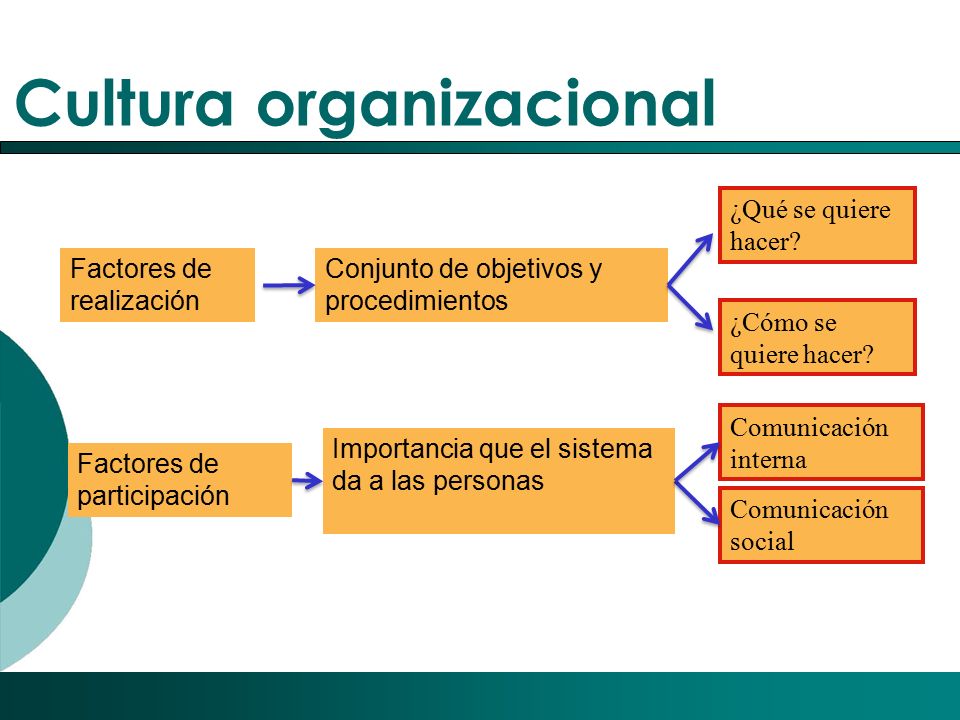 Cultura organizacional

Factores de realización

Conjunto de objetivos y procedimientos

¿Qué se quiere hacer?

¿Cómo se quiere hacer?

Factores de participación

Importancia que el sistema da a las personas

Comunicación interna

Comunicación social